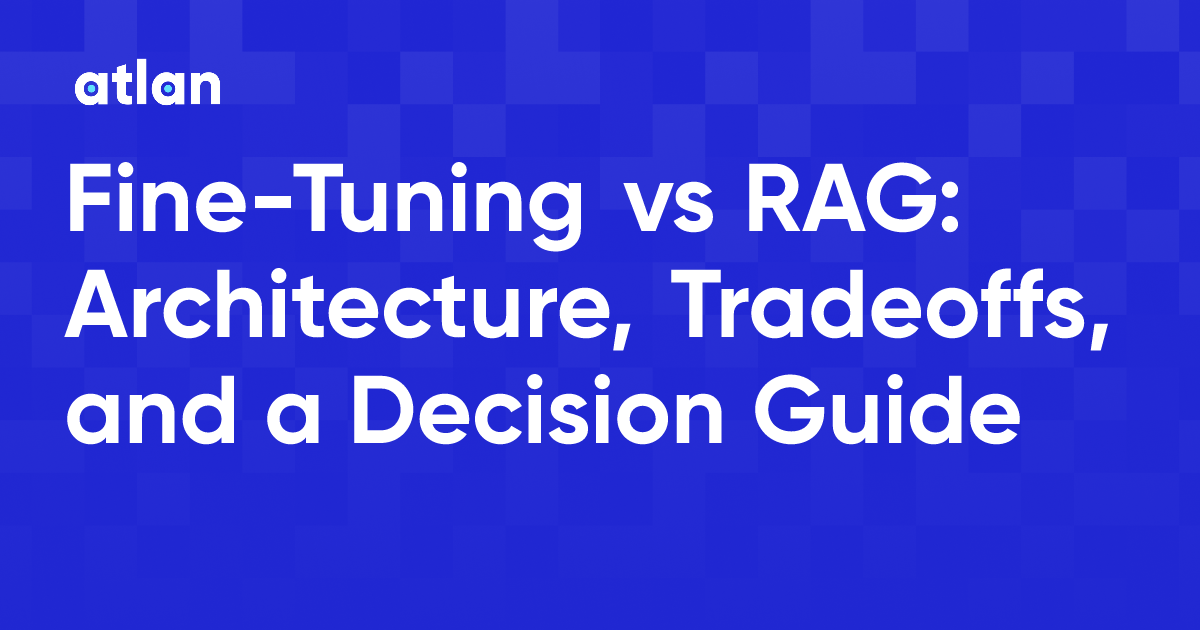 atlan

Fine-Tuning vs RAG: Architecture, Tradeoffs, and a Decision Guide